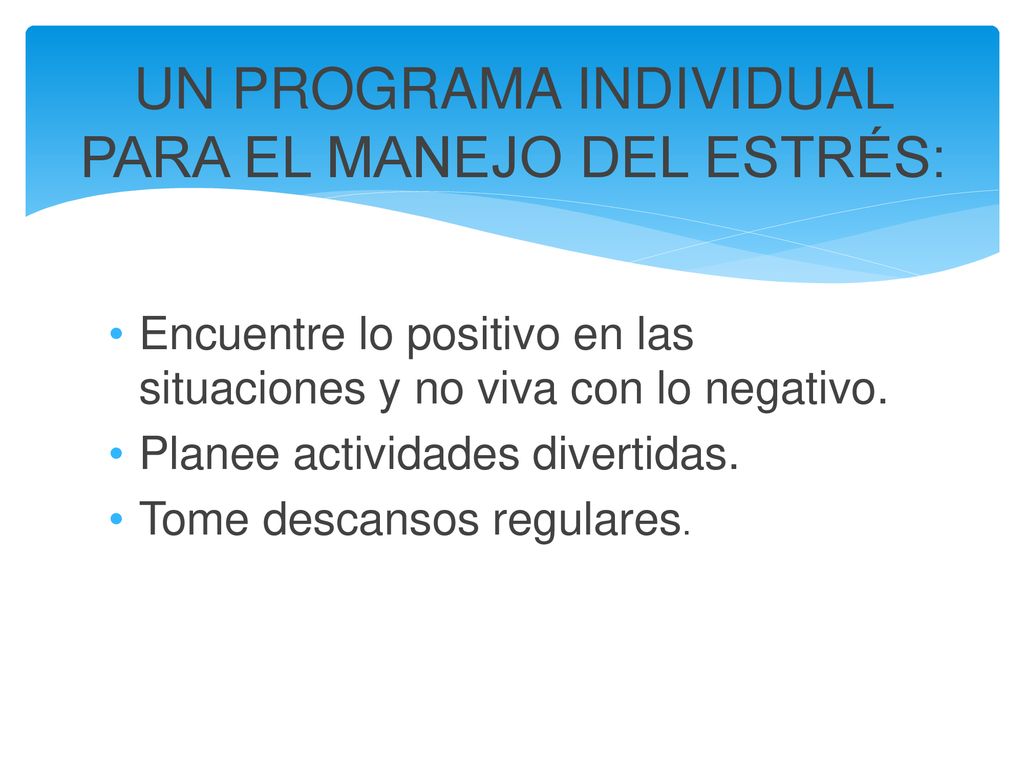 UN PROGRAMA INDIVIDUAL PARA EL MANEJO DEL ESTRÉS:

• Encuentre lo positivo en las situaciones y no viva con lo negativo.
• Planee actividades divertidas.
• Tome descansos regulares.